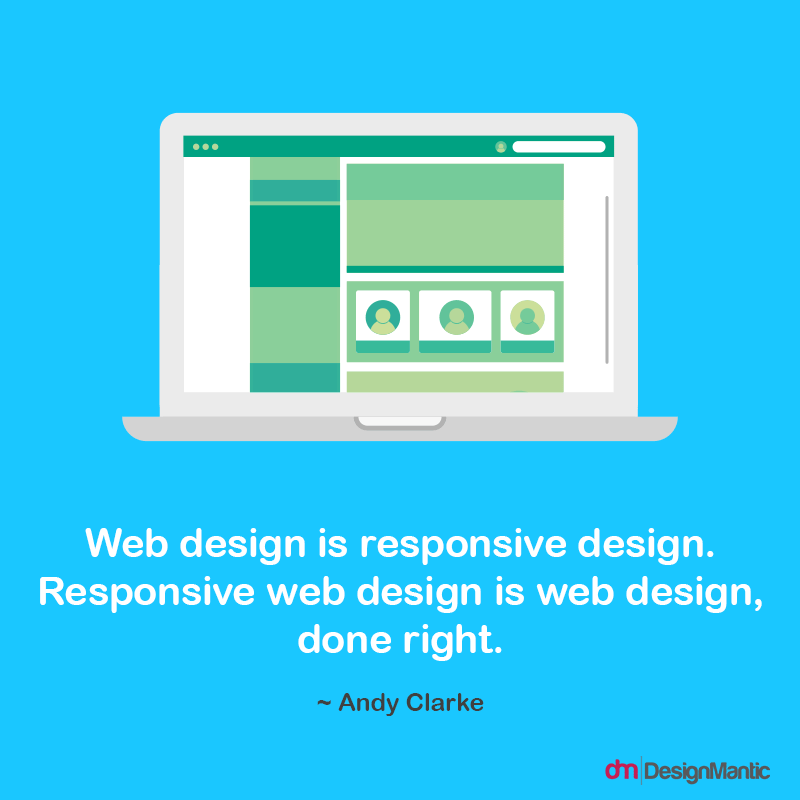 Web design is responsive design. Responsive web design is web design, done right.

~ Andy Clarke

dm DesignMantic